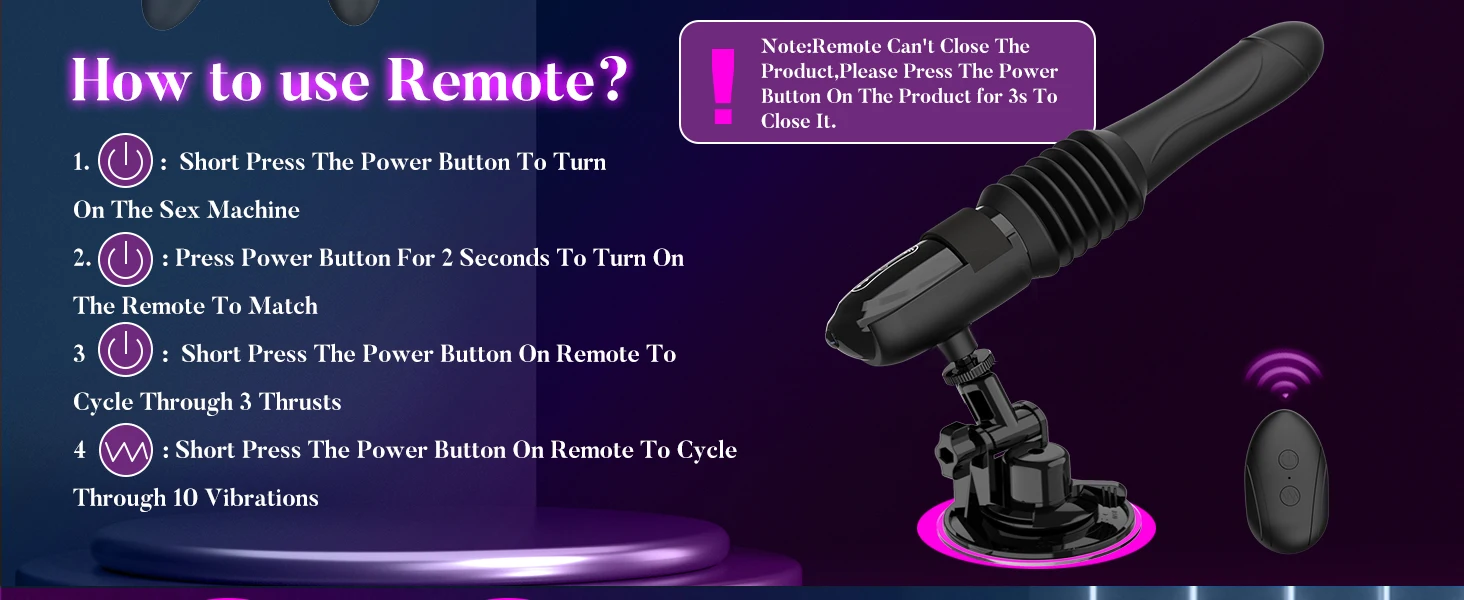 How to use Remote?

1. : Short Press The Power Button To Turn On The Sex Machine

2. : Press Power Button For 2 Seconds To Turn On The Remote To Match

3 : Short Press The Power Button On Remote To Cycle Through 3 Thrusts

4 : Short Press The Power Button On Remote To Cycle Through 10 Vibrations

!

Note:Remote Can't Close The Product,Please Press The Power Button On The Product for 3s To Close It.